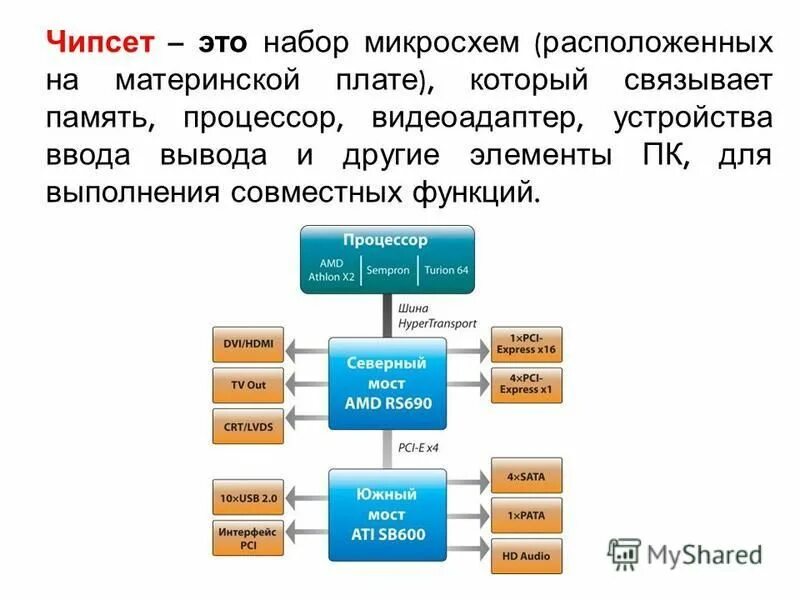 Чипсет – это набор микросхем (расположенных на материнской плате), который связывает память, процессор, видеоадаптер, устройства ввода вывода и другие элементы ПК, для выполнения совместных функций.

Процессор

AMD Athlon X2

Sempron

Turion 64

Шина HyperTransport

DVI/HDMI

TV Out

CRT/LVDS

Северный мост AMD RS690

1×PCI-Express x16

4×PCI-Express x1

PCI-E x4

10×USB 2.0

Интерфейс PCI

Южный мост ATI SB600

4×SATA

1×PATA

HD Audio

MyShared